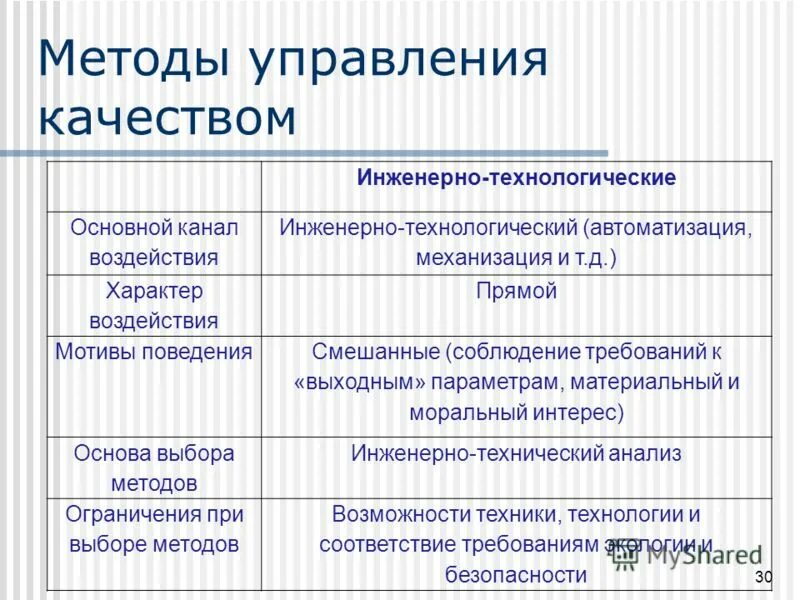 Методы управления качеством

| | Инженерно-технологические |
|---|---|
| Основной канал воздействия | Инженерно-технологический (автоматизация, механизация и т.д.) |
| Характер воздействия | Прямой |
| Мотивы поведения | Смешанные (соблюдение требований к «выходным» параметрам, материальный и моральный интерес) |
| Основа выбора методов | Инженерно-технический анализ |
| Ограничения при выборе методов | Возможности техники, технологии и соответствие требованиям экологии и безопасности |

MyShared

30